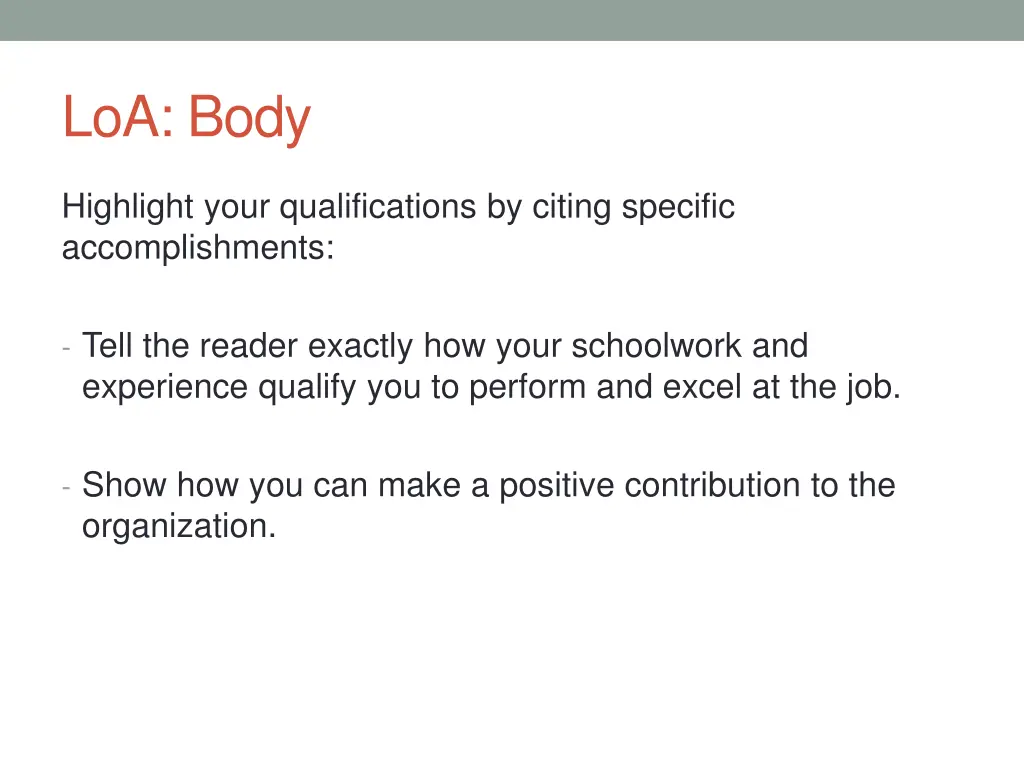 LoA: Body

Highlight your qualifications by citing specific accomplishments:

- Tell the reader exactly how your schoolwork and experience qualify you to perform and excel at the job.

- Show how you can make a positive contribution to the organization.